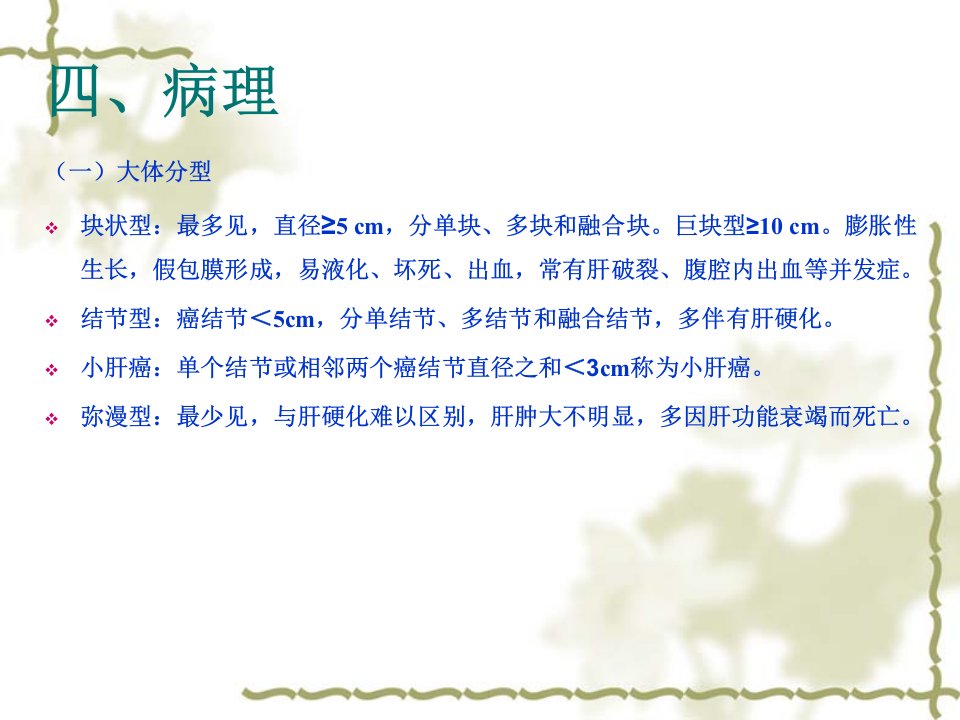 四、病理

（一）大体分型

❖ 块状型：最多见，直径≥5 cm，分单块、多块和融合块。巨块型≥10 cm。膨胀性生长，假包膜形成，易液化、坏死、出血，常有肝破裂、腹腔内出血等并发症。

❖ 结节型：癌结节＜5cm，分单结节、多结节和融合结节，多伴有肝硬化。

❖ 小肝癌：单个结节或相邻两个癌结节直径之和＜3cm称为小肝癌。

❖ 弥漫型：最少见，与肝硬化难以区别，肝肿大不明显，多因肝功能衰竭而死亡。